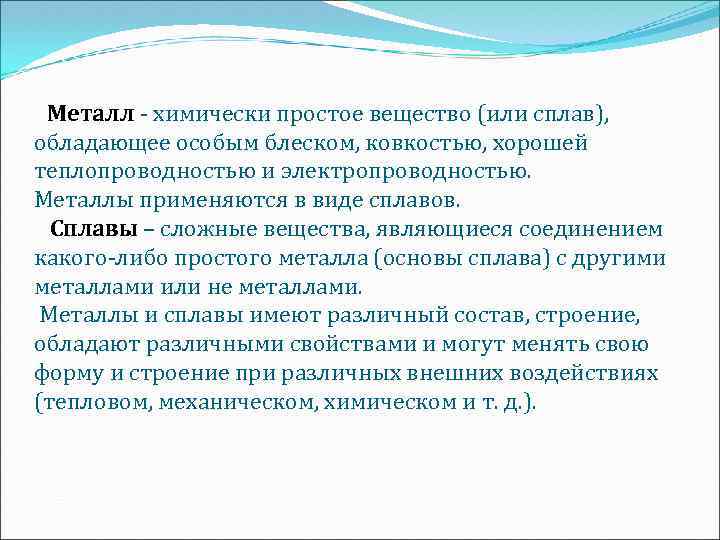 Металл - химически простое вещество (или сплав), обладающее особым блеском, ковкостью, хорошей теплопроводностью и электропроводностью.
Металлы применяются в виде сплавов.

Сплавы – сложные вещества, являющиеся соединением какого-либо простого металла (основы сплава) с другими металлами или не металлами.

Металлы и сплавы имеют различный состав, строение, обладают различными свойствами и могут менять свою форму и строение при различных внешних воздействиях (тепловом, механическом, химическом и т. д.).